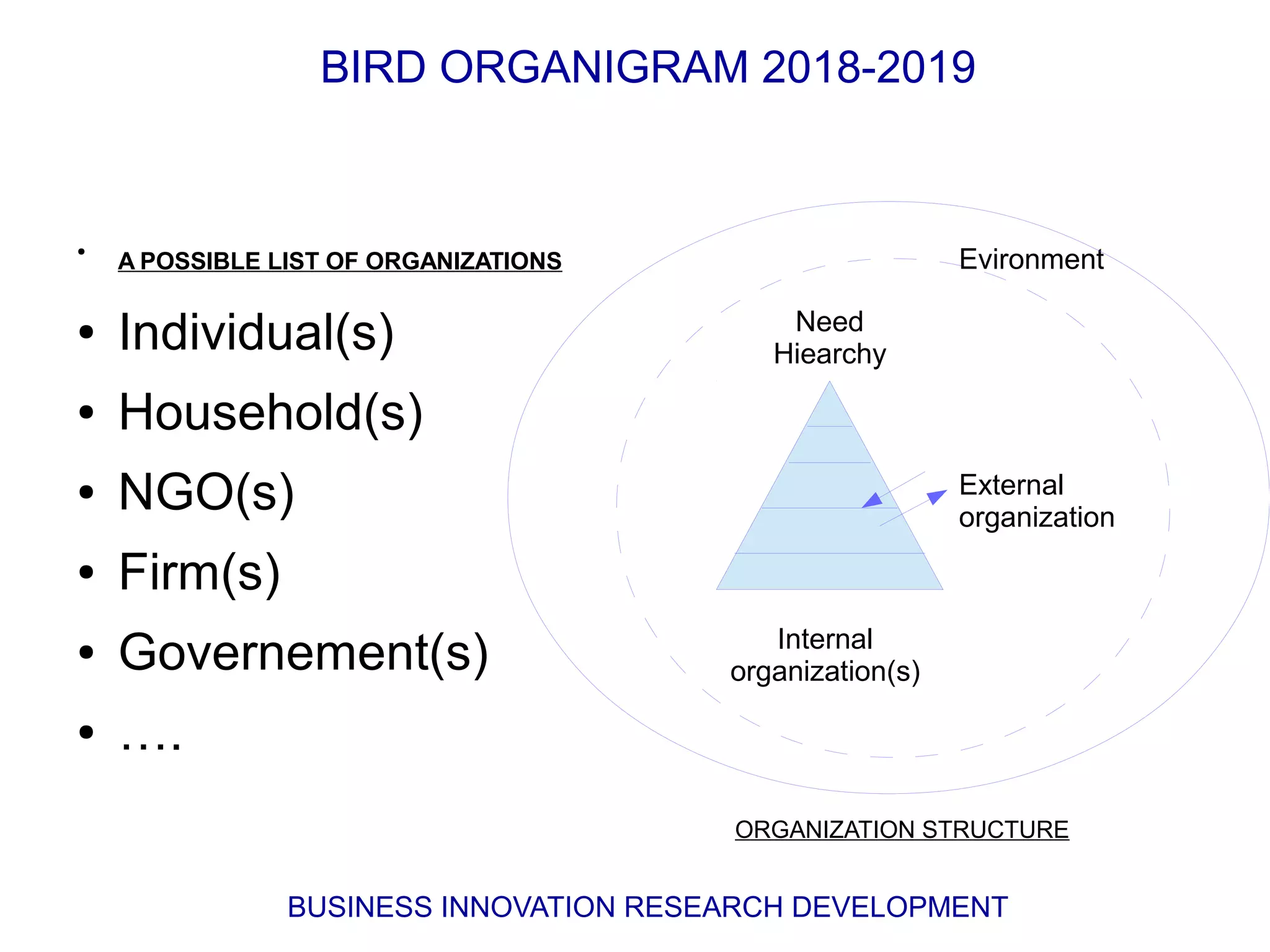 BIRD ORGANIGRAM 2018-2019

• A POSSIBLE LIST OF ORGANIZATIONS

• Individual(s)
• Household(s)
• NGO(s)
• Firm(s)
• Governement(s)
• ….

Evironment

Need Hiearchy

External organization

Internal organization(s)

ORGANIZATION STRUCTURE

BUSINESS INNOVATION RESEARCH DEVELOPMENT